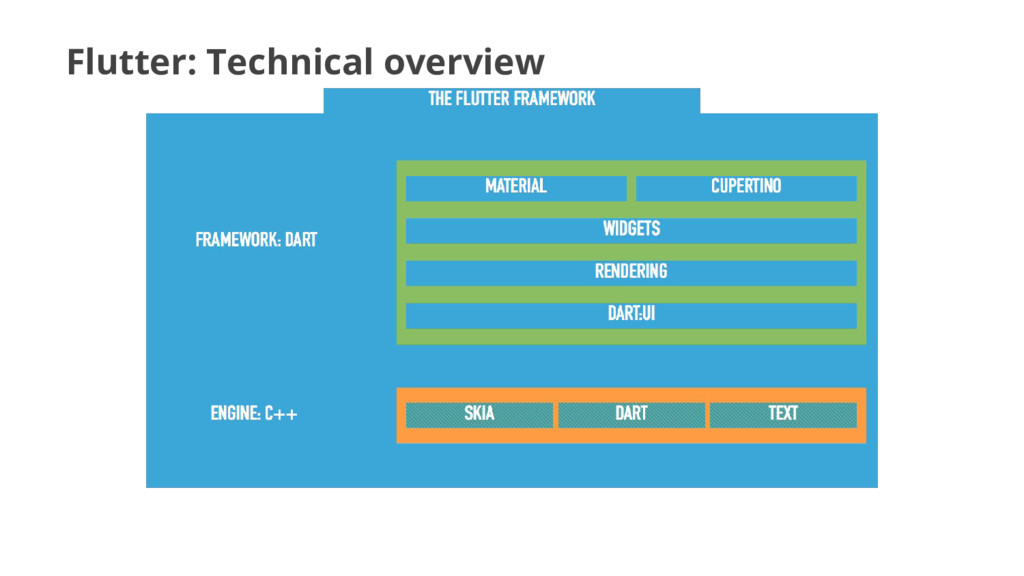 Flutter: Technical overview

THE FLUTTER FRAMEWORK

FRAMEWORK: DART

MATERIAL

CUPERTINO

WIDGETS

RENDERING

DART:UI

ENGINE: C++

SKIA

DART

TEXT